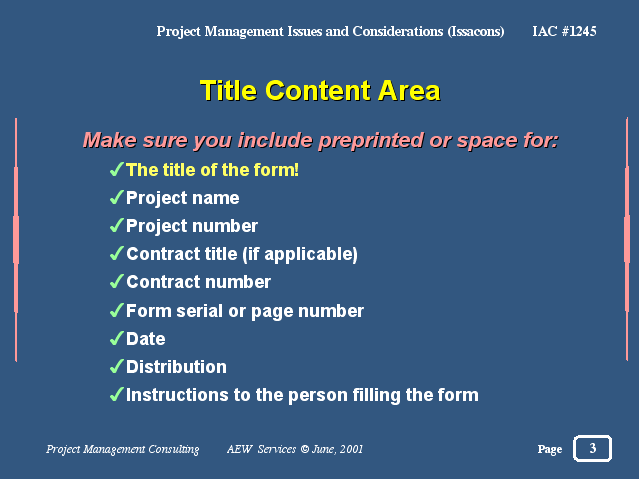 Project Management Issues and Considerations (Issacons) IAC #1245

Title Content Area

Make sure you include preprinted or space for:

✓The title of the form!
✓Project name
✓Project number
✓Contract title (if applicable)
✓Contract number
✓Form serial or page number
✓Date
✓Distribution
✓Instructions to the person filling the form

Project Management Consulting AEW Services © June, 2001 Page 3